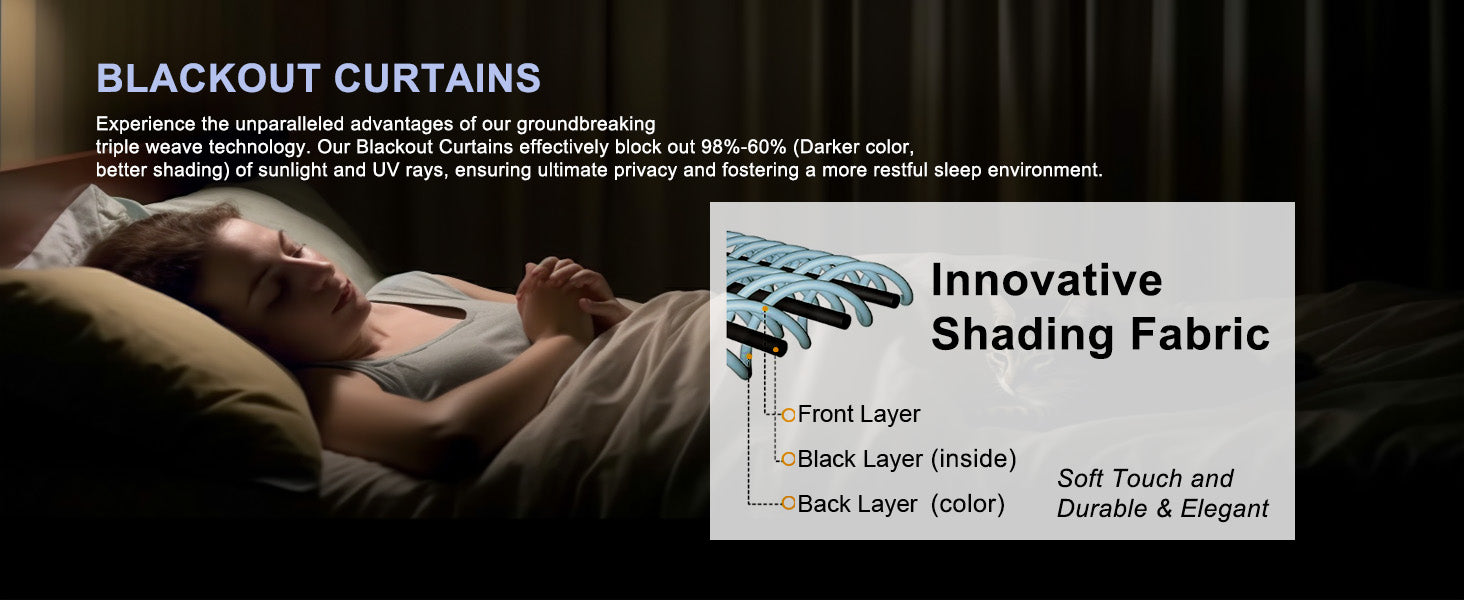 BLACKOUT CURTAINS

Experience the unparalleled advantages of our groundbreaking triple weave technology. Our Blackout Curtains effectively block out 98%-60% (Darker color, better shading) of sunlight and UV rays, ensuring ultimate privacy and fostering a more restful sleep environment.

Innovative Shading Fabric

Front Layer
Black Layer (inside)
Back Layer (color)

Soft Touch and Durable & Elegant